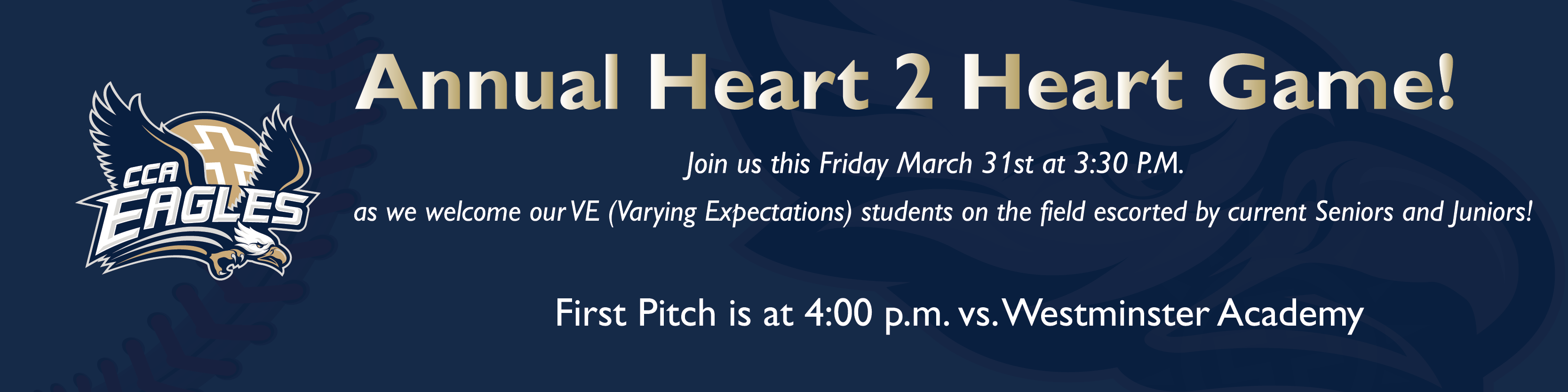 CCA EAGLES

Annual Heart 2 Heart Game!

Join us this Friday March 31st at 3:30 P.M.

as we welcome our VE (Varying Expectations) students on the field escorted by current Seniors and Juniors!

First Pitch is at 4:00 p.m. vs. Westminster Academy